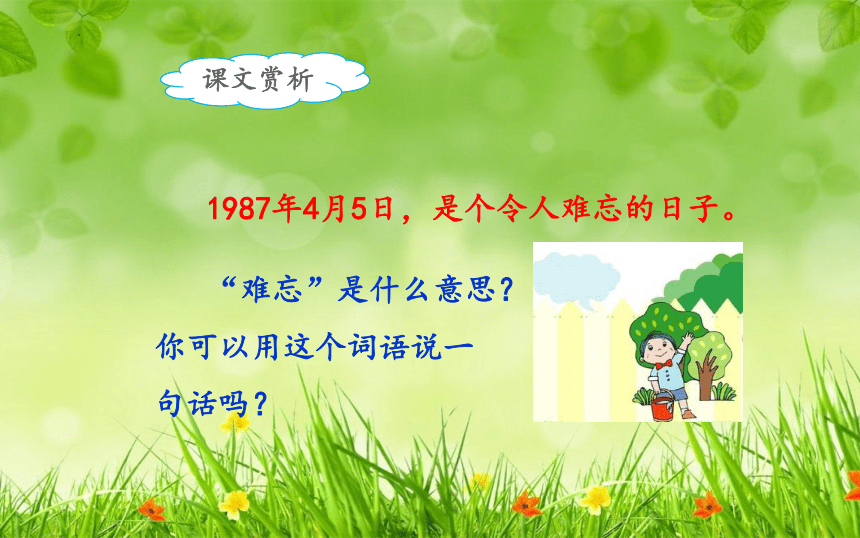 课文赏析

1987年4月5日，是个令人难忘的日子。

“难忘”是什么意思？你可以用这个词语说一句话吗？